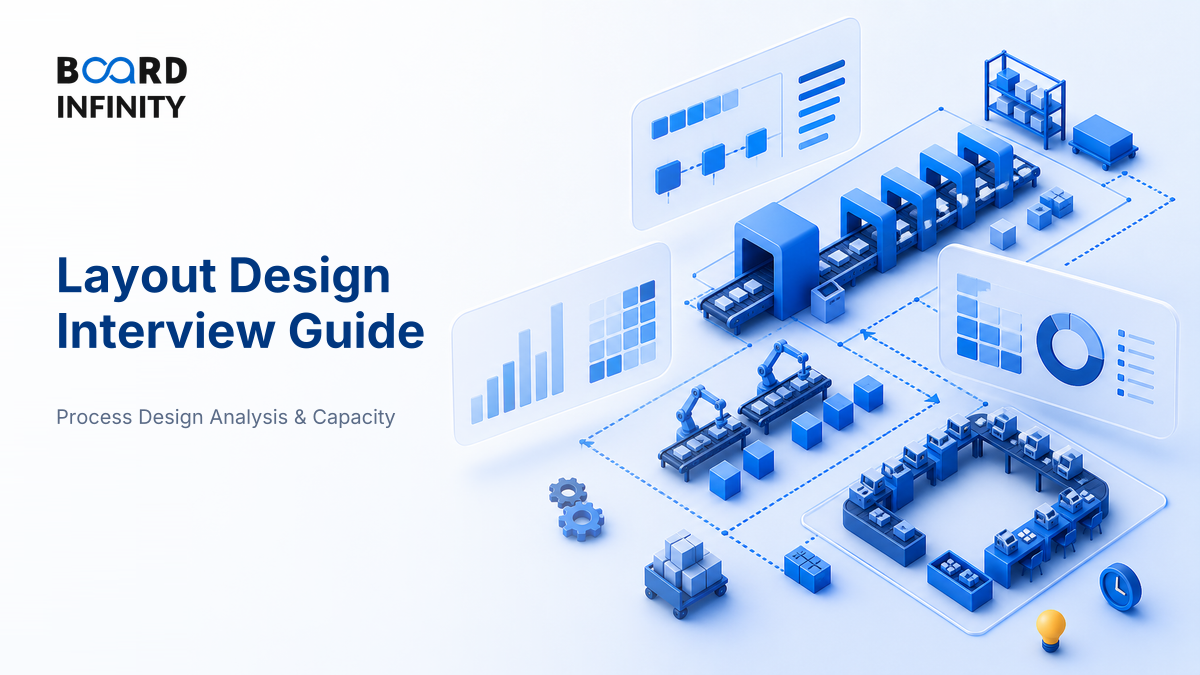 BOARD INFINITY

Layout Design Interview Guide

Process Design Analysis & Capacity